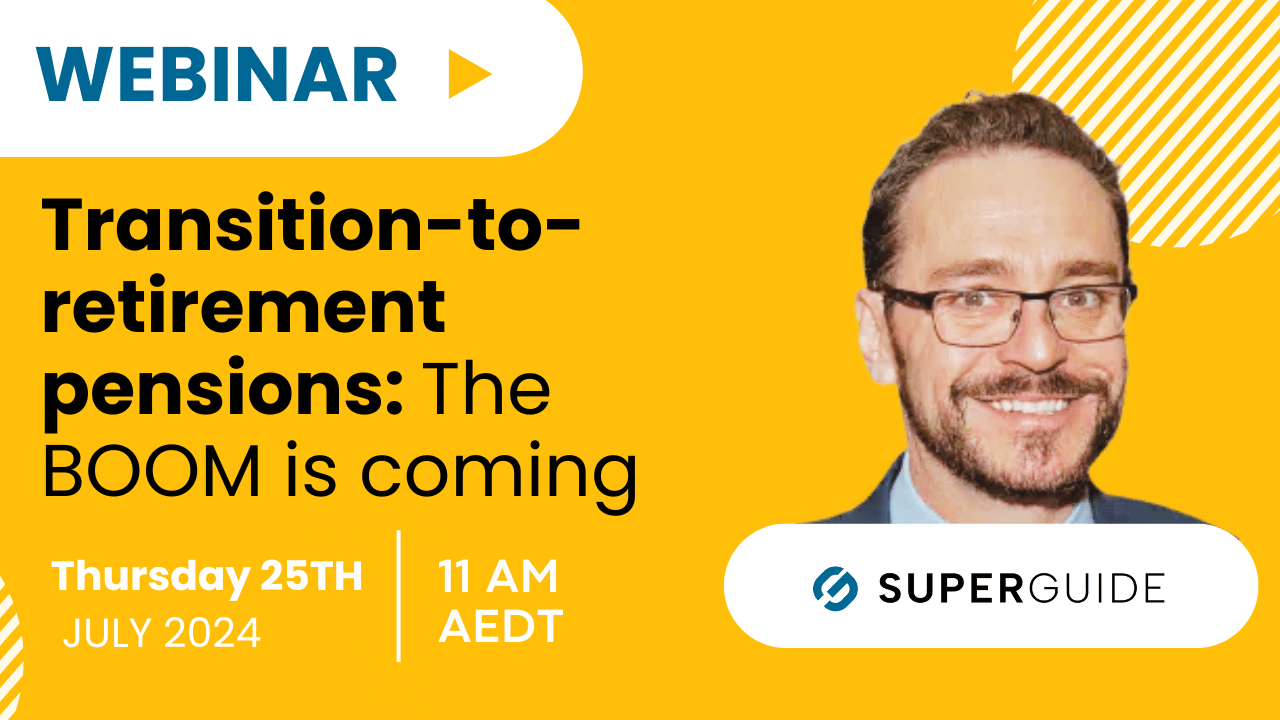 WEBINAR

Transition-to-retirement pensions: The BOOM is coming

Thursday 25TH
JULY 2024

11 AM
AEDT

SUPERGUIDE